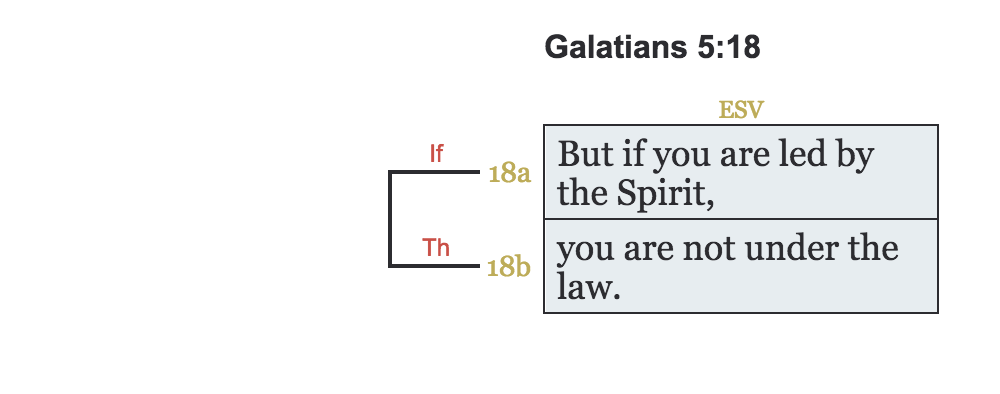 Galatians 5:18

ESV

If
18a
But if you are led by the Spirit,

Th
18b
you are not under the law.